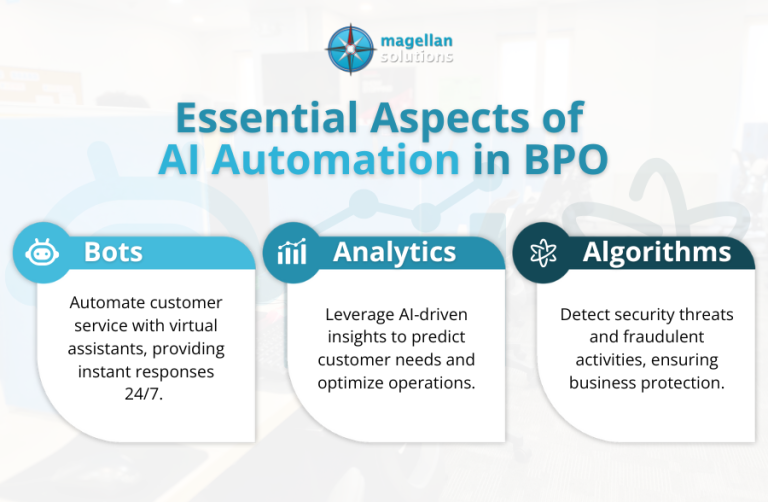 magellan solutions

Essential Aspects of AI Automation in BPO

Bots

Automate customer service with virtual assistants, providing instant responses 24/7.

Analytics

Leverage AI-driven insights to predict customer needs and optimize operations.

Algorithms

Detect security threats and fraudulent activities, ensuring business protection.